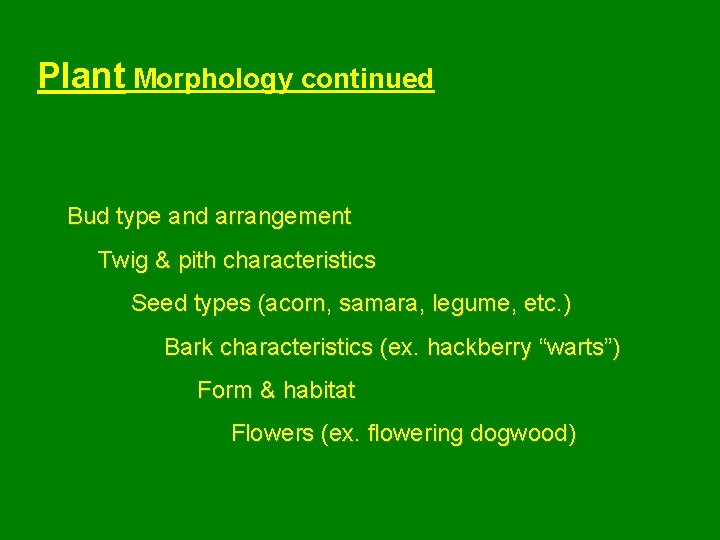 Plant Morphology continued

Bud type and arrangement

Twig & pith characteristics

Seed types (acorn, samara, legume, etc.)

Bark characteristics (ex. hackberry “warts”)

Form & habitat

Flowers (ex. flowering dogwood)